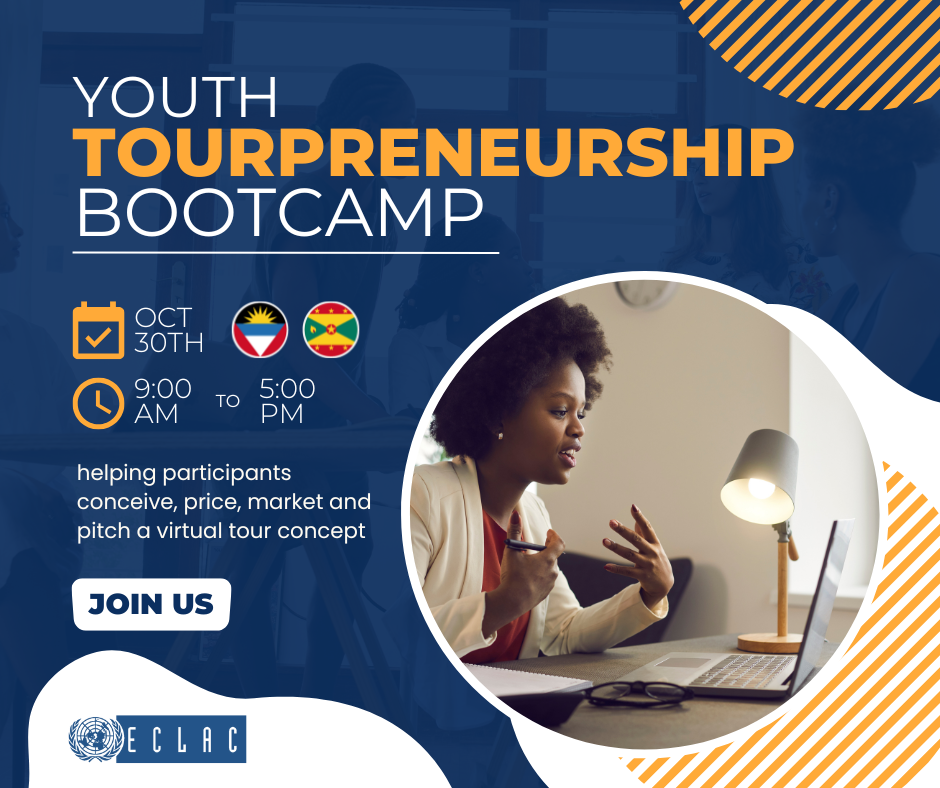 YOUTH
TOURPRENEURSHIP
BOOTCAMP

OCT 30TH

9:00 AM TO 5:00 PM

helping participants conceive, price, market and pitch a virtual tour concept

JOIN US

ECLAC